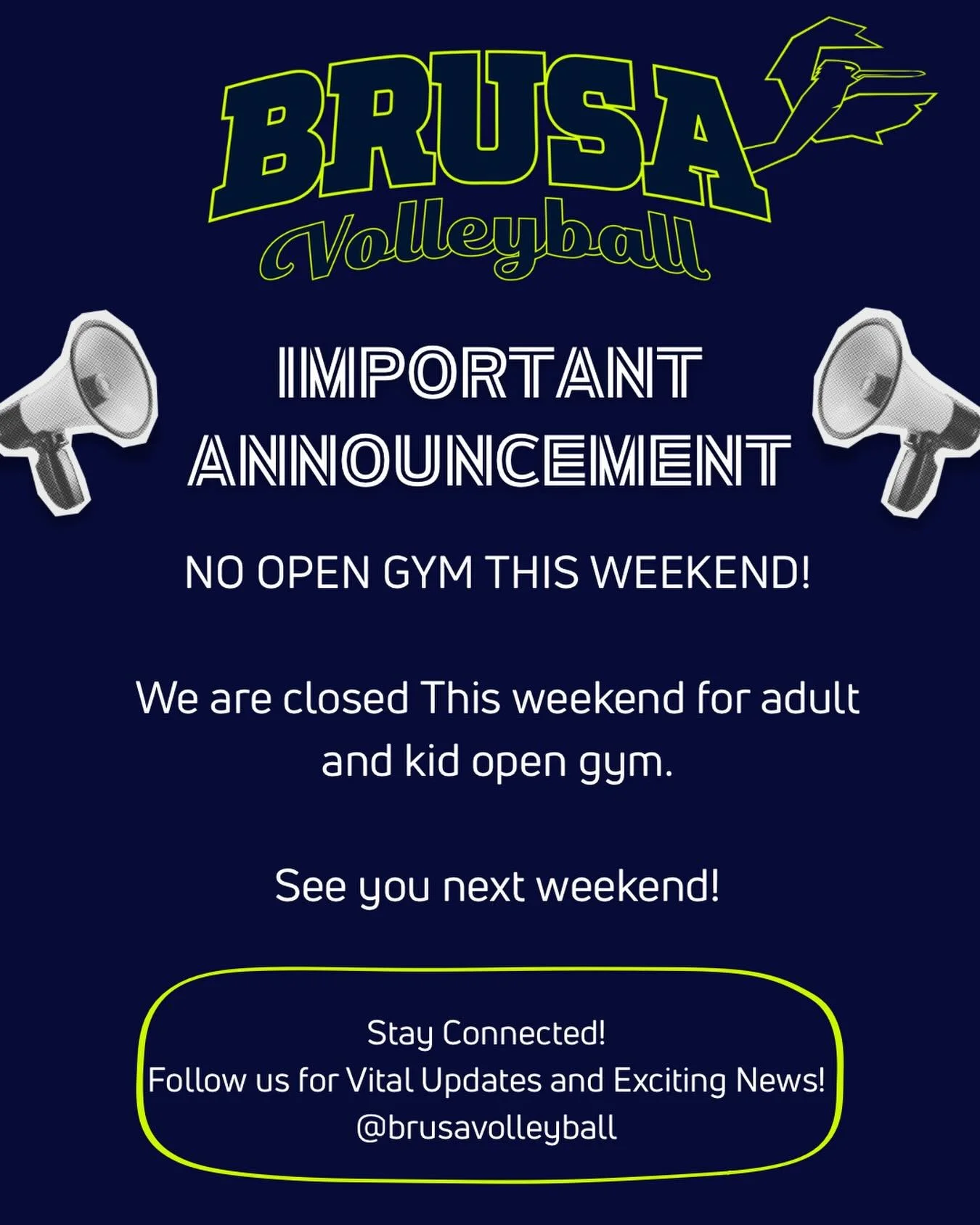 BRUSA
Volleyball

IMPORTANT ANNOUNCEMENT

NO OPEN GYM THIS WEEKEND!

We are closed This weekend for adult and kid open gym.

See you next weekend!

Stay Connected!
Follow us for Vital Updates and Exciting News!
@brusavolleyball